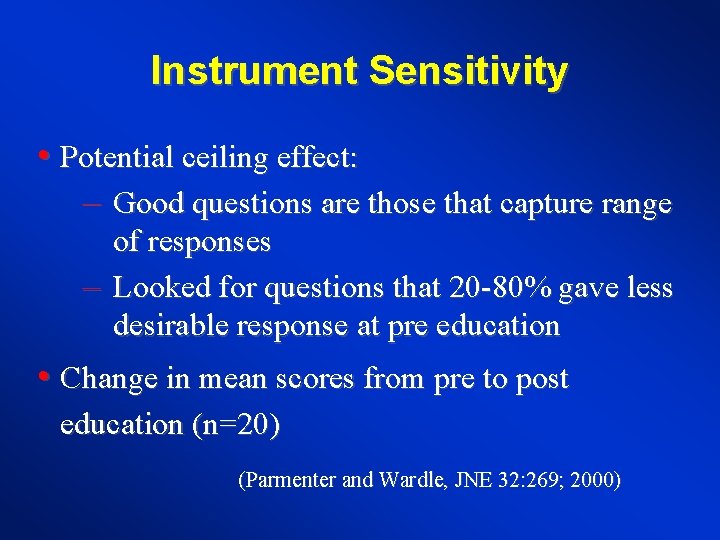 Instrument Sensitivity

• Potential ceiling effect:
– Good questions are those that capture range of responses
– Looked for questions that 20-80% gave less desirable response at pre education

• Change in mean scores from pre to post education (n=20)

(Parmenter and Wardle, JNE 32:269; 2000)